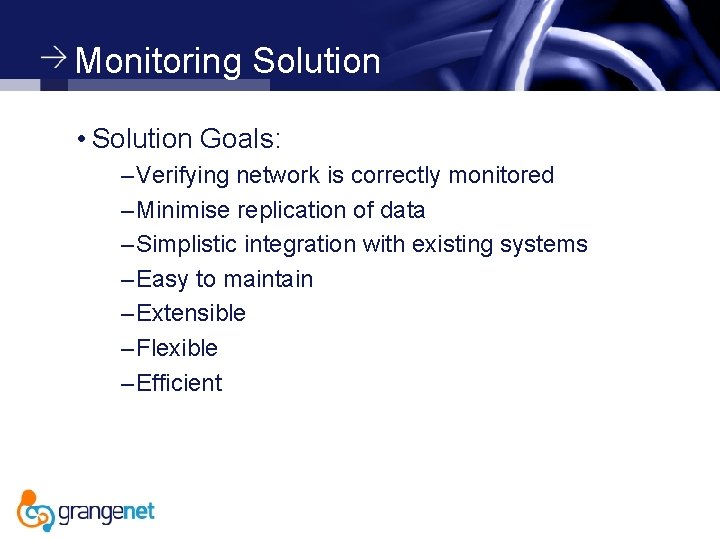 → Monitoring Solution

• Solution Goals:

– Verifying network is correctly monitored
– Minimise replication of data
– Simplistic integration with existing systems
– Easy to maintain
– Extensible
– Flexible
– Efficient

grangenet